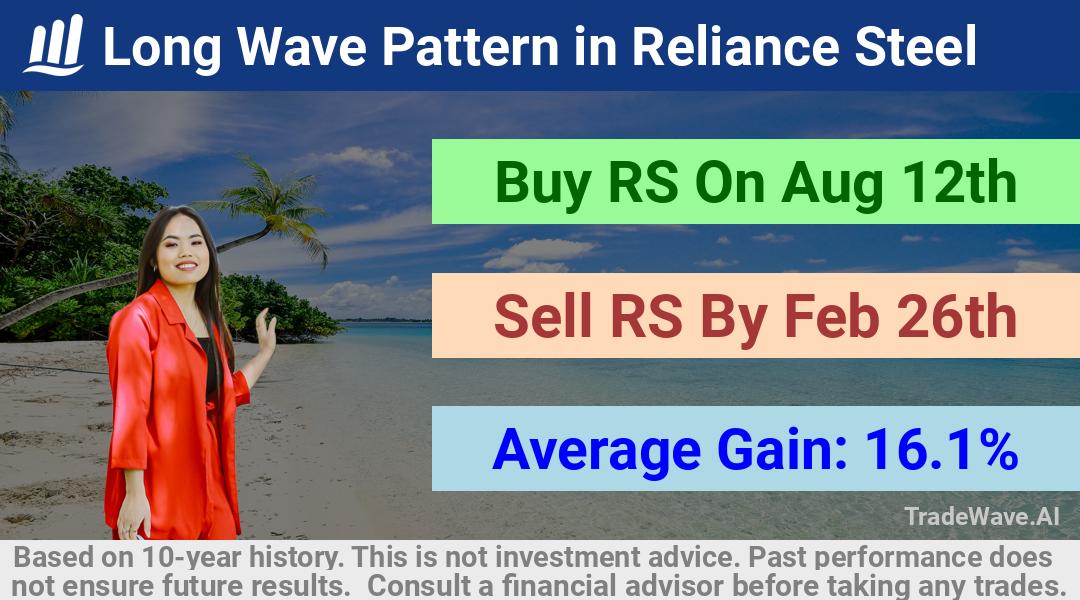 Long Wave Pattern in Reliance Steel

Buy RS On Aug 12th

Sell RS By Feb 26th

Average Gain: 16.1%

TradeWave.AI

Based on 10-year history. This is not investment advice. Past performance does not ensure future results. Consult a financial advisor before taking any trades.